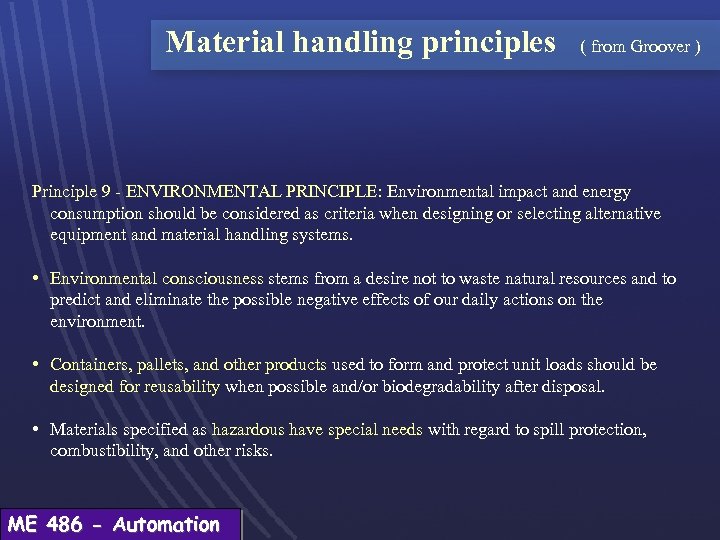 Material handling principles ( from Groover )

Principle 9 - ENVIRONMENTAL PRINCIPLE: Environmental impact and energy consumption should be considered as criteria when designing or selecting alternative equipment and material handling systems.

• Environmental consciousness stems from a desire not to waste natural resources and to predict and eliminate the possible negative effects of our daily actions on the environment.

• Containers, pallets, and other products used to form and protect unit loads should be designed for reusability when possible and/or biodegradability after disposal.

• Materials specified as hazardous have special needs with regard to spill protection, combustibility, and other risks.

ME 486 - Automation